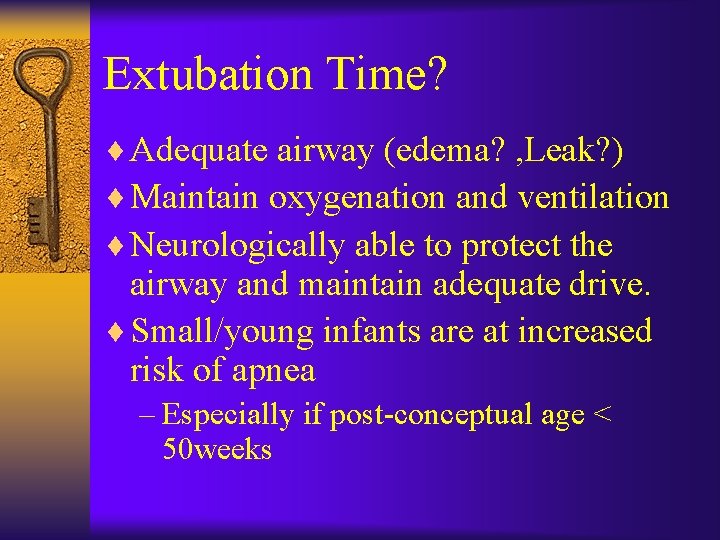 Extubation Time?

♦ Adequate airway (edema? ,Leak?)

♦ Maintain oxygenation and ventilation

♦ Neurologically able to protect the airway and maintain adequate drive.

♦ Small/young infants are at increased risk of apnea

– Especially if post-conceptual age < 50weeks